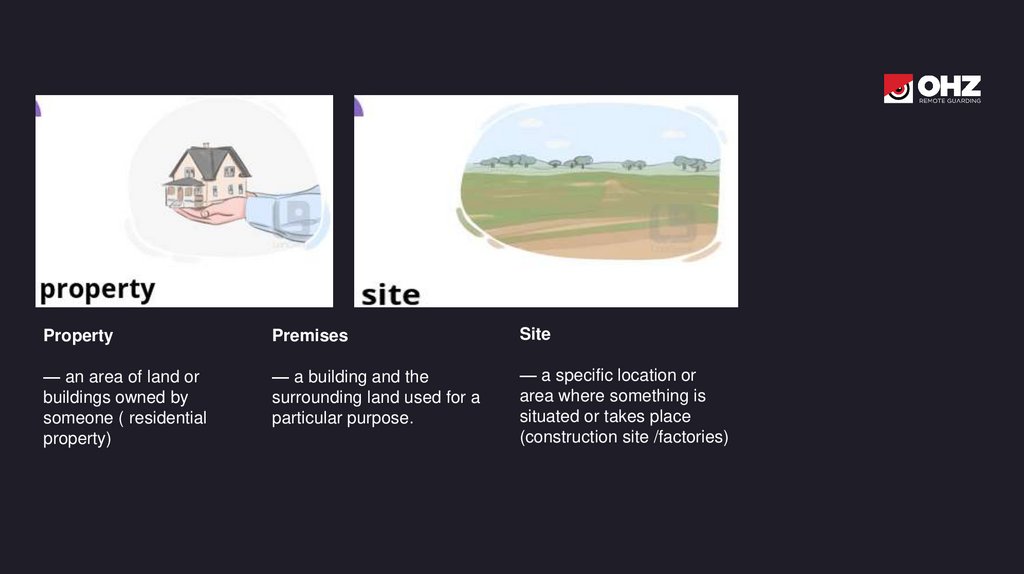 OHZ
REMOTE GUARDING

property

site

Property

— an area of land or buildings owned by someone ( residential property)

Premises

— a building and the surrounding land used for a particular purpose.

Site

— a specific location or area where something is situated or takes place (construction site /factories)